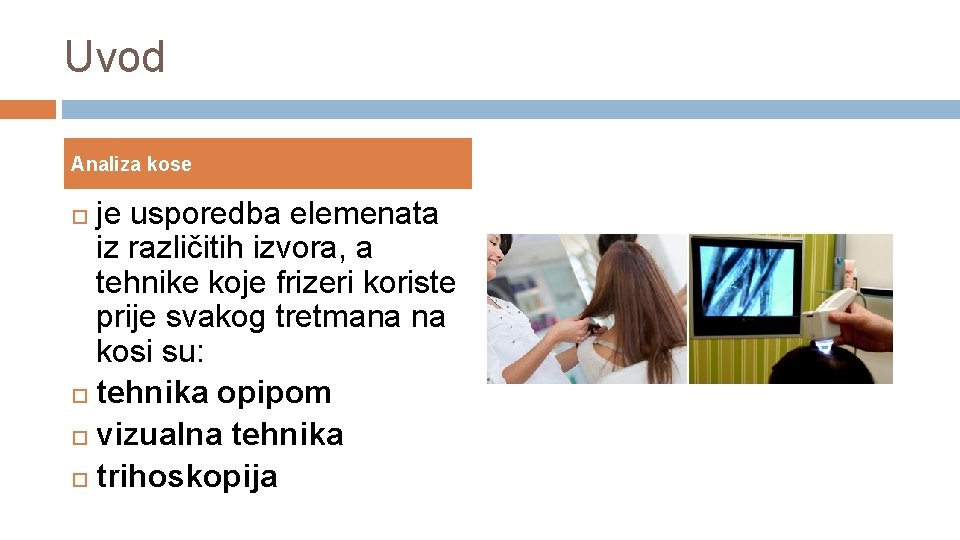 Uvod

Analiza kose

je usporedba elemenata iz različitih izvora, a tehnike koje frizeri koriste prije svakog tretmana na kosi su:
tehnika opipom
vizualna tehnika
trihoskopija